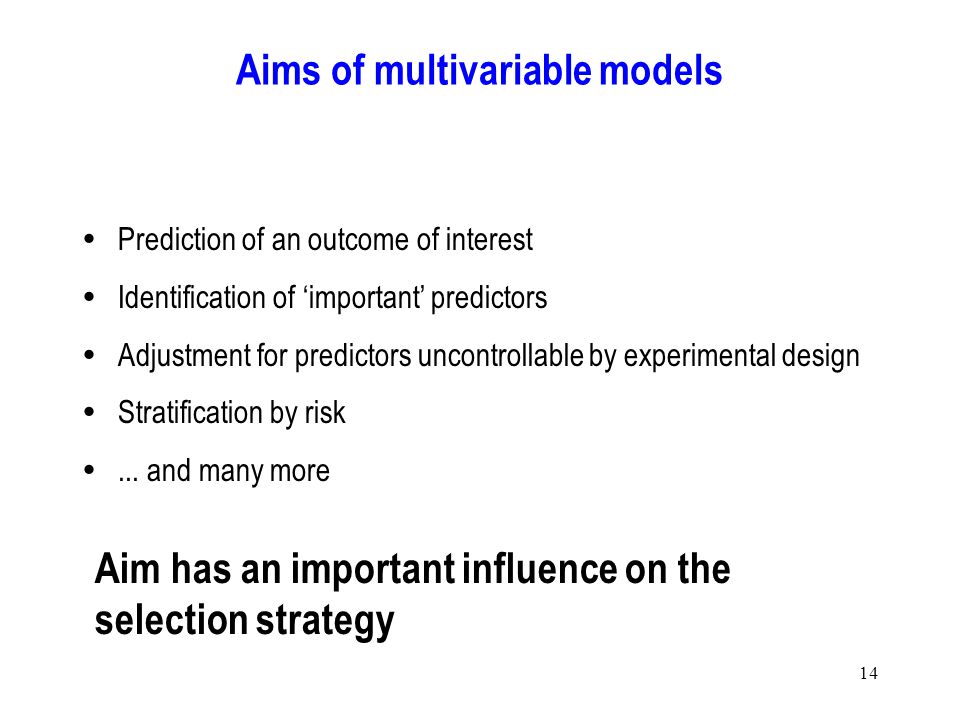 Aims of multivariable models

• Prediction of an outcome of interest
• Identification of ‘important’ predictors
• Adjustment for predictors uncontrollable by experimental design
• Stratification by risk
• ... and many more

Aim has an important influence on the selection strategy

14